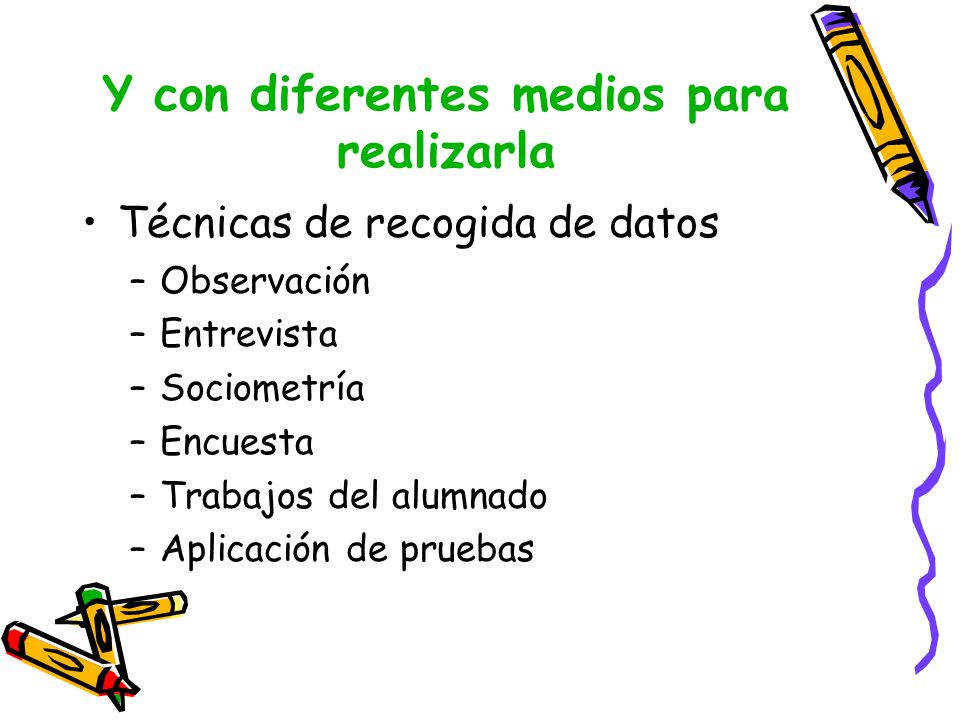 Y con diferentes medios para realizarla

• Técnicas de recogida de datos
  – Observación
  – Entrevista
  – Sociometría
  – Encuesta
  – Trabajos del alumnado
  – Aplicación de pruebas